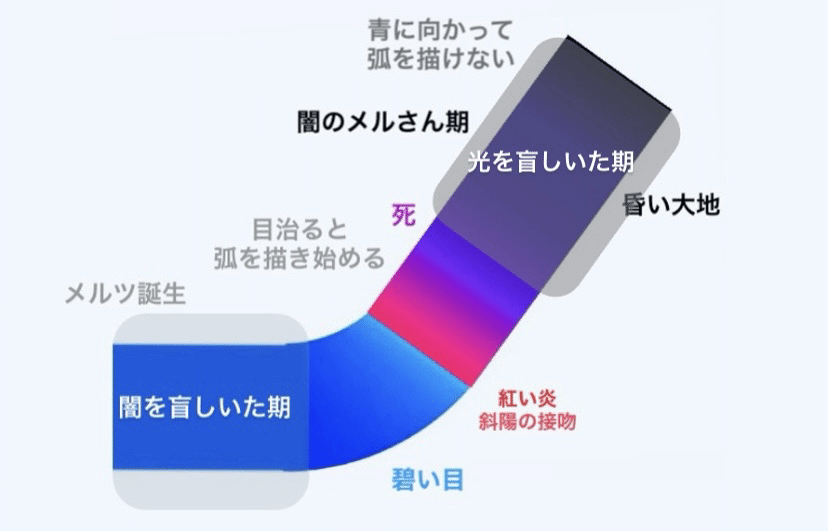 青に向かって
弧を描けない

闇のメルさん期

光を盲しいた期

昏い大地

死

目治ると
弧を描き始める

メルツ誕生

闇を盲しいた期

紅い炎
斜陽の接吻

碧い目